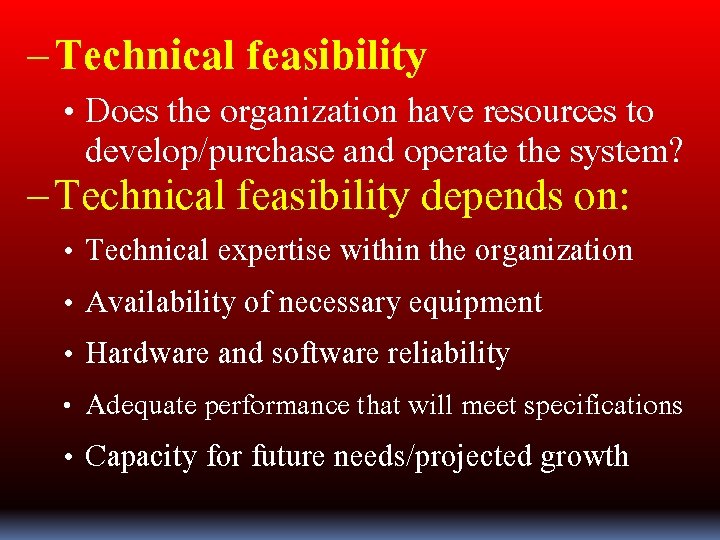 – Technical feasibility

• Does the organization have resources to develop/purchase and operate the system?

– Technical feasibility depends on:

• Technical expertise within the organization

• Availability of necessary equipment

• Hardware and software reliability

• Adequate performance that will meet specifications

• Capacity for future needs/projected growth